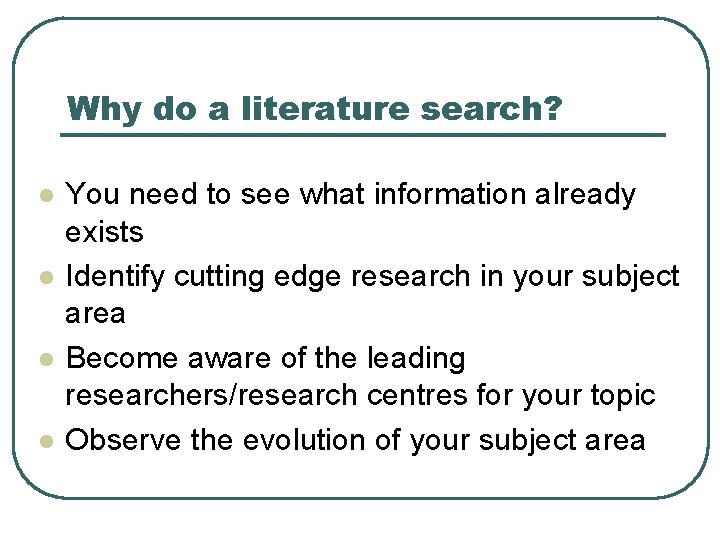 Why do a literature search?

• You need to see what information already exists
• Identify cutting edge research in your subject area
• Become aware of the leading researchers/research centres for your topic
• Observe the evolution of your subject area